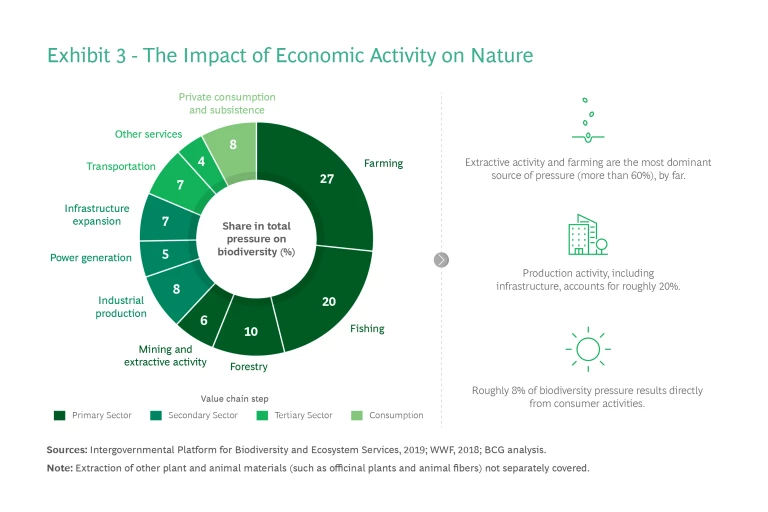 Exhibit 3 - The Impact of Economic Activity on Nature

Private consumption and subsistence
8
Other services
4
Transportation
7
Infrastructure expansion
7
Power generation
5
Industrial production
8
Mining and extractive activity
6
Forestry
10
Fishing
20
Farming
27

Share in total pressure on biodiversity (%)

Value chain step
Primary Sector
Secondary Sector
Tertiary Sector
Consumption

Extractive activity and farming are the most dominant source of pressure (more than 60%), by far.

Production activity, including infrastructure, accounts for roughly 20%.

Roughly 8% of biodiversity pressure results directly from consumer activities.

Sources: Intergovernmental Platform for Biodiversity and Ecosystem Services, 2019; WWF, 2018; BCG analysis.

Note: Extraction of other plant and animal materials (such as officinal plants and animal fibers) not separately covered.